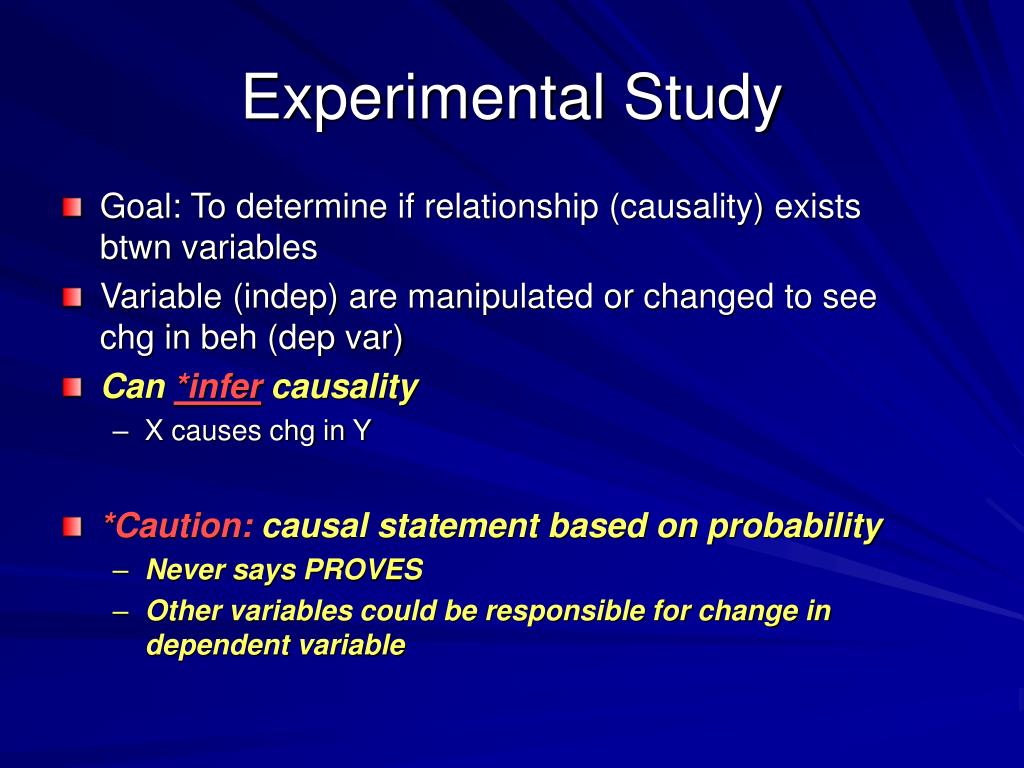 Experimental Study

Goal: To determine if relationship (causality) exists btwn variables

Variable (indep) are manipulated or changed to see chg in beh (dep var)

Can *infer causality

– X causes chg in Y

*Caution: causal statement based on probability

– Never says PROVES

– Other variables could be responsible for change in dependent variable